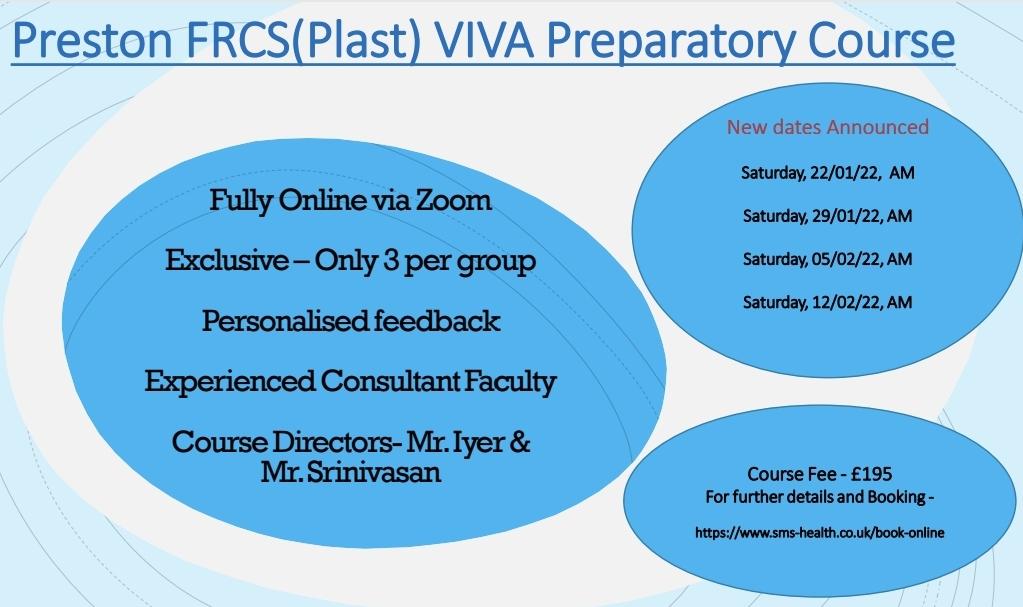 Preston FRCS(Plast) VIVA Preparatory Course

Fully Online via Zoom

Exclusive – Only 3 per group

Personalised feedback

Experienced Consultant Faculty

Course Directors- Mr. Iyer & Mr. Srinivasan

New dates Announced

Saturday, 22/01/22, AM

Saturday, 29/01/22, AM

Saturday, 05/02/22, AM

Saturday, 12/02/22, AM

Course Fee - £195
For further details and Booking -

https://www.sms-health.co.uk/book-online